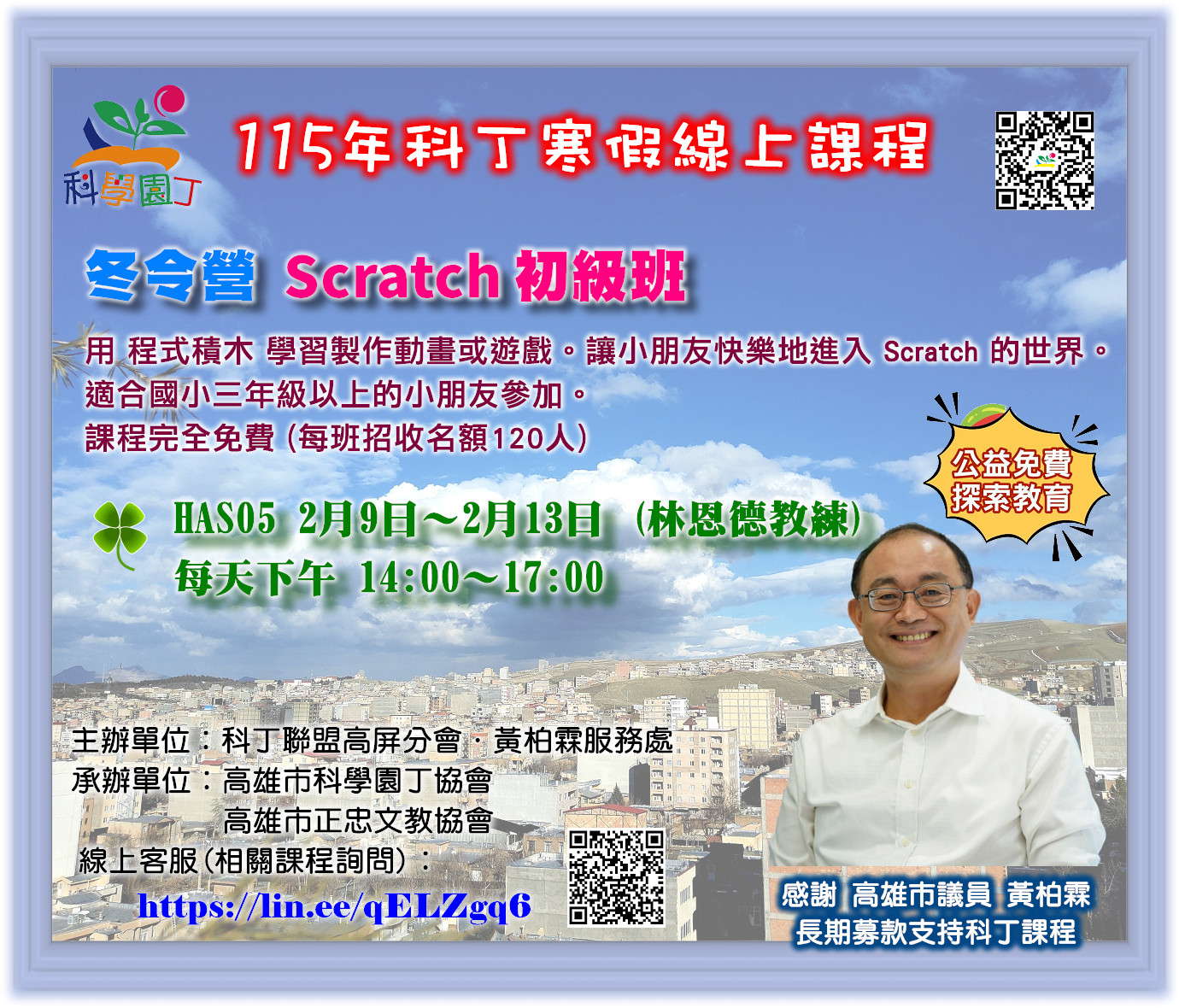 科學園丁

115年科丁寒假線上課程

冬令營 Scratch 初級班

用 程式積木 學習製作動畫或遊戲。讓小朋友快樂地進入 Scratch 的世界。
適合國小三年級以上的小朋友參加。
課程完全免費 (每班招收名額120人)

公益免費
探索教育

HAS05 2月9日～2月13日 (林恩德教練)
每天下午 14:00～17:00

主辦單位：科丁聯盟高屏分會．黃柏霖服務處
承辦單位：高雄市科學園丁協會
高雄市正忠文教協會
線上客服(相關課程詢問)：
https://lin.ee/qELZgq6

感謝 高雄市議員 黃柏霖
長期募款支持科丁課程